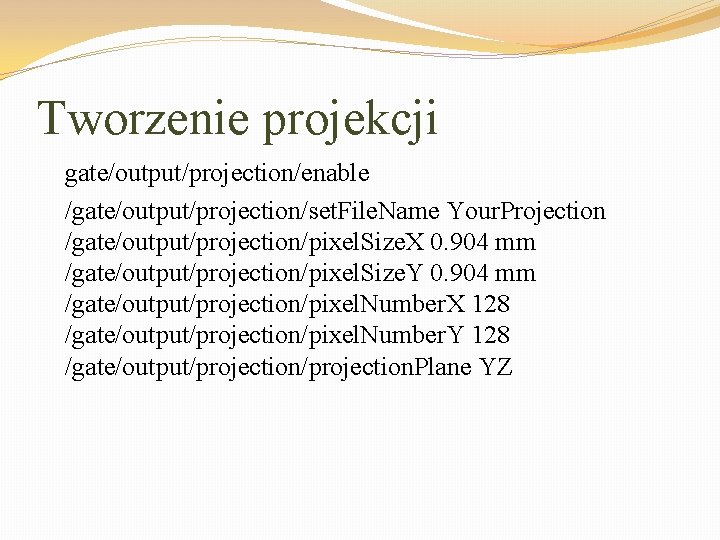 Tworzenie projekcji

gate/output/projection/enable

/gate/output/projection/setFileName YourProjection
/gate/output/projection/pixelSizeX 0.904 mm
/gate/output/projection/pixelSizeY 0.904 mm
/gate/output/projection/pixelNumberX 128
/gate/output/projection/pixelNumberY 128
/gate/output/projection/projectionPlane YZ